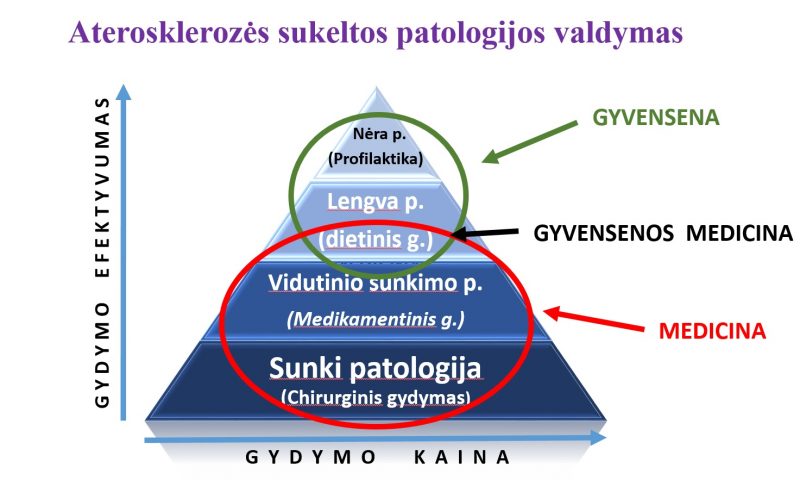 Aterosklerozės sukeltos patologijos valdymas

GYDYMO EFEKTYVUMAS

Nėra p.
(Profilaktika)

Lengva p.
(dietinis g.)

Vidutinio sunkimo p.
(Medikamentinis g.)

Sunki patologija
(Chirurginis gydymas)

GYVENSENA

GYVENSENOS MEDICINA

MEDICINA

GYDYMO KAINA